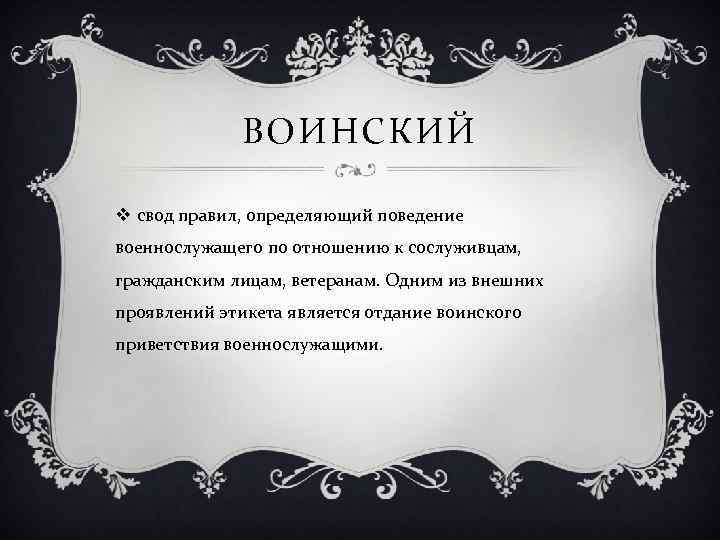 ВОИНСКИЙ

❖ свод правил, определяющий поведение военнослужащего по отношению к сослуживцам, гражданским лицам, ветеранам. Одним из внешних проявлений этикета является отдание воинского приветствия военнослужащими.